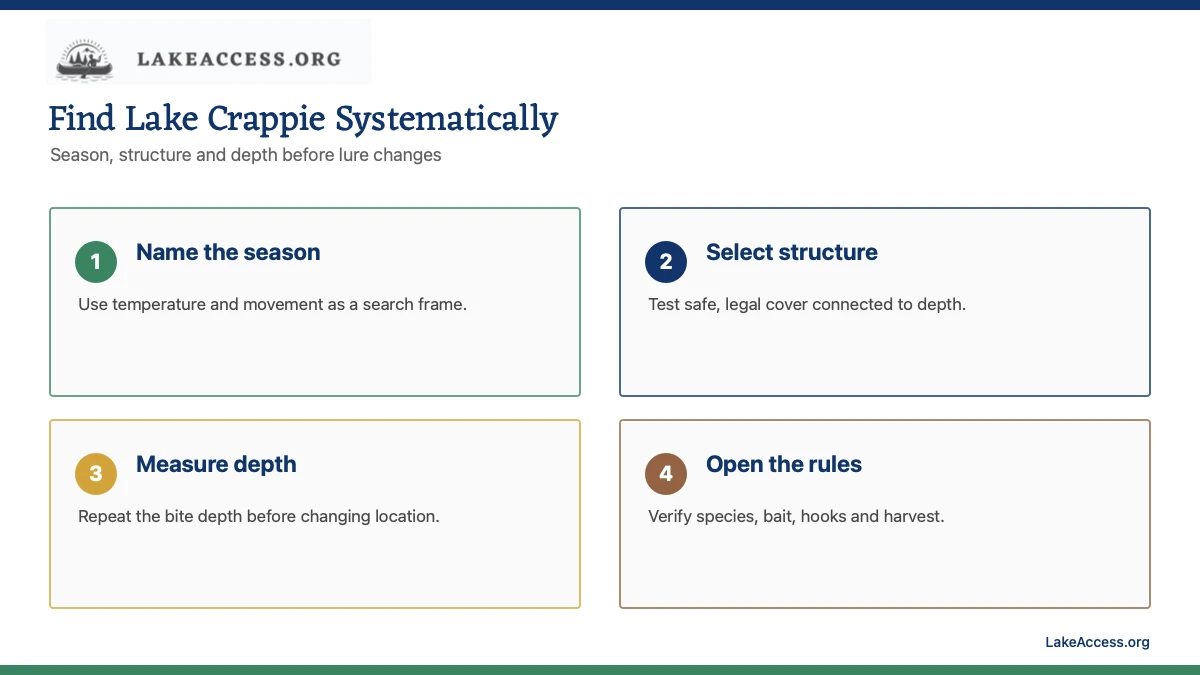 LAKEACCESS.ORG

Find Lake Crappie Systematically

Season, structure and depth before lure changes

1

Name the season

Use temperature and movement as a search frame.

2

Select structure

Test safe, legal cover connected to depth.

3

Measure depth

Repeat the bite depth before changing location.

4

Open the rules

Verify species, bait, hooks and harvest.

LakeAccess.org